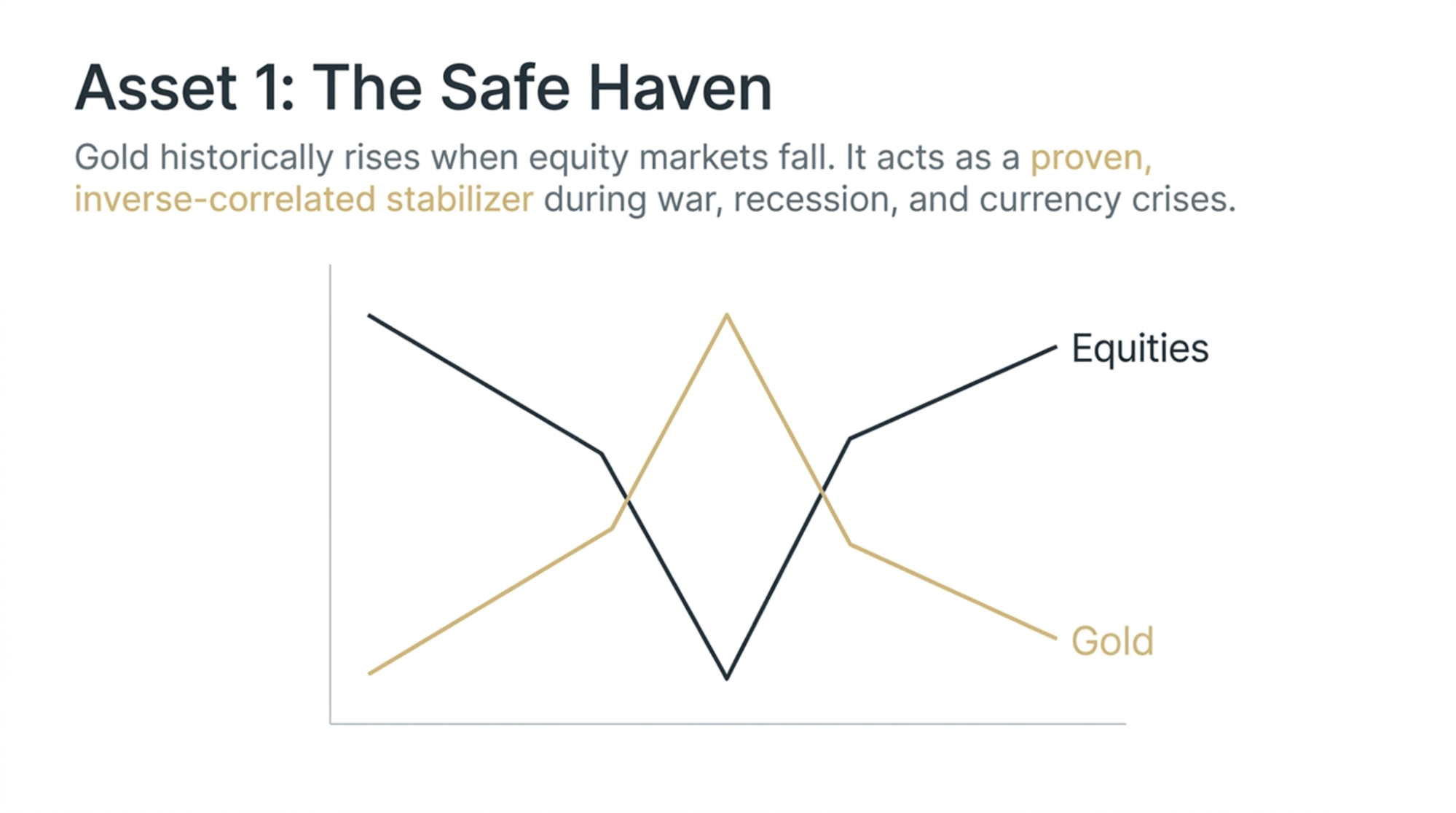 Asset 1: The Safe Haven

Gold historically rises when equity markets fall. It acts as a proven, inverse-correlated stabilizer during war, recession, and currency crises.

Equities

Gold